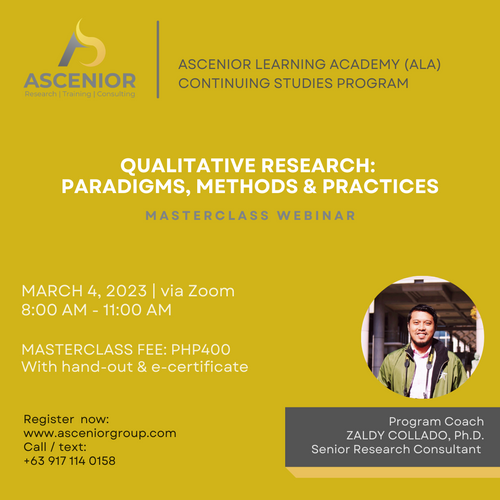 ASCENIOR
Research | Training | Consulting

ASCENIOR LEARNING ACADEMY (ALA)
CONTINUING STUDIES PROGRAM

QUALITATIVE RESEARCH:
PARADIGMS, METHODS & PRACTICES

MASTERCLASS WEBINAR

MARCH 4, 2023 | via Zoom
8:00 AM - 11:00 AM

MASTERCLASS FEE: PHP400
With hand-out & e-certificate

Register now:
www.asceniorgroup.com
Call / text:
+63 917 114 0158

Program Coach
ZALDY COLLADO, Ph.D.
Senior Research Consultant